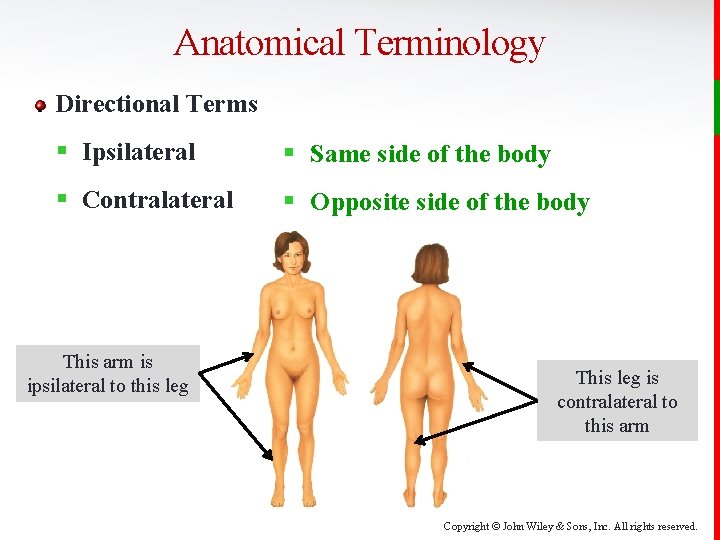 Anatomical Terminology

Directional Terms

Ipsilateral

Contralateral

Same side of the body

Opposite side of the body

This arm is ipsilateral to this leg

This leg is contralateral to this arm

Copyright © John Wiley & Sons, Inc. All rights reserved.